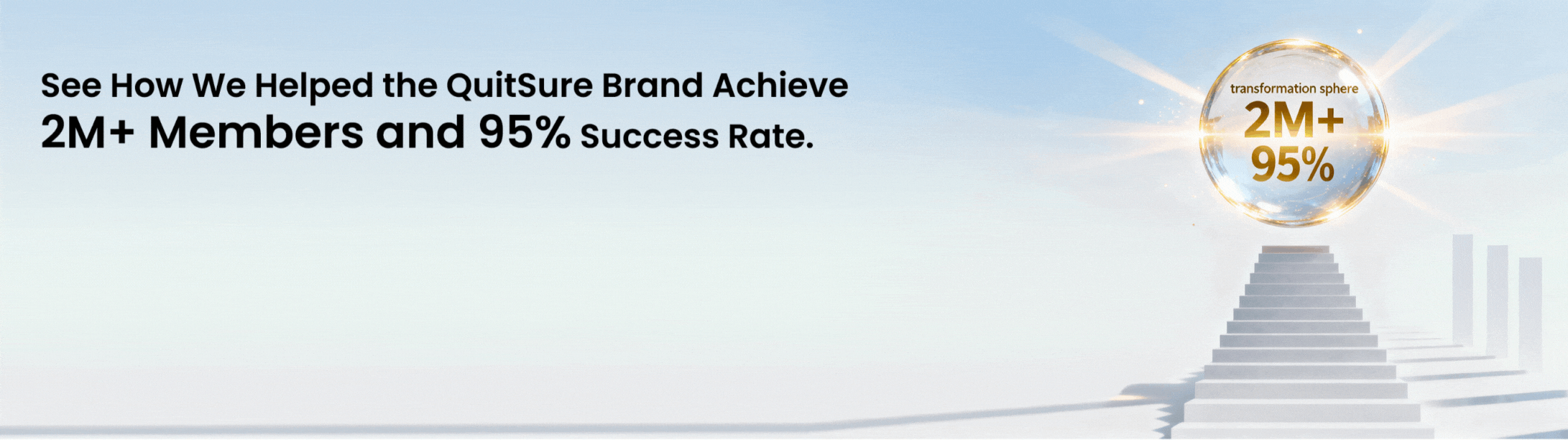 See How We Helped the QuitSure Brand Achieve
2M+ Members and 95% Success Rate.

transformation sphere
2M+
95%